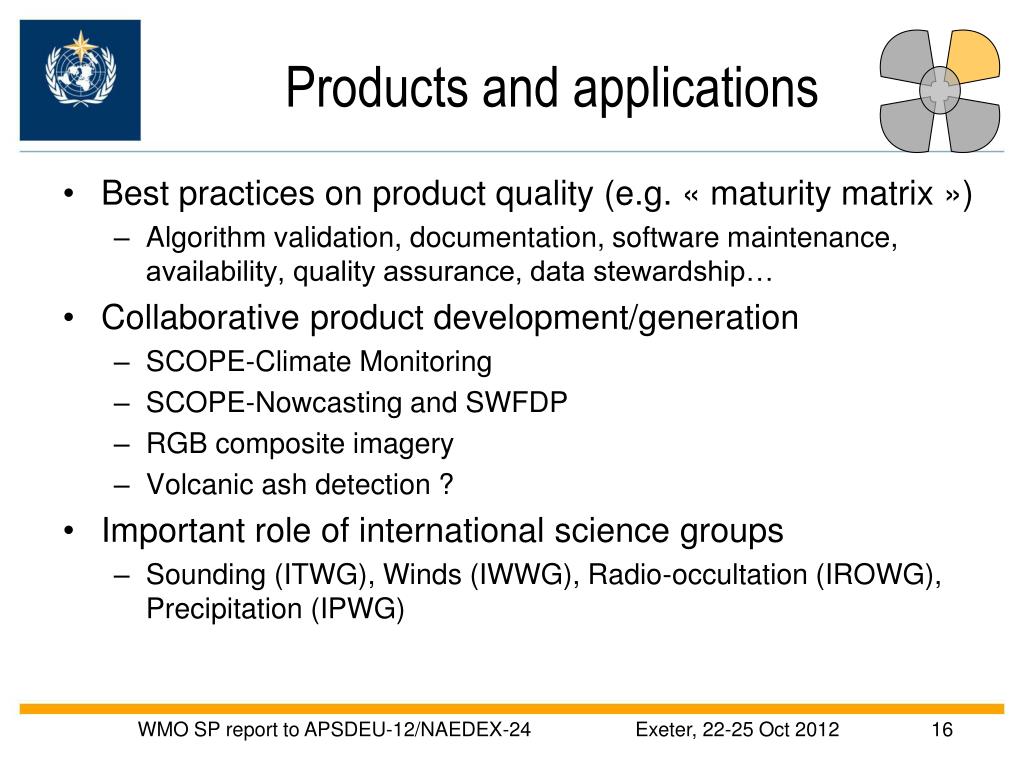 Products and applications

• Best practices on product quality (e.g. « maturity matrix »)
– Algorithm validation, documentation, software maintenance, availability, quality assurance, data stewardship…
• Collaborative product development/generation
– SCOPE-Climate Monitoring
– SCOPE-Nowcasting and SWFDP
– RGB composite imagery
– Volcanic ash detection ?
• Important role of international science groups
– Sounding (ITWG), Winds (IWWG), Radio-occultation (IROWG), Precipitation (IPWG)

WMO SP report to APSDEU-12/NAEDEX-24 Exeter, 22-25 Oct 2012 16